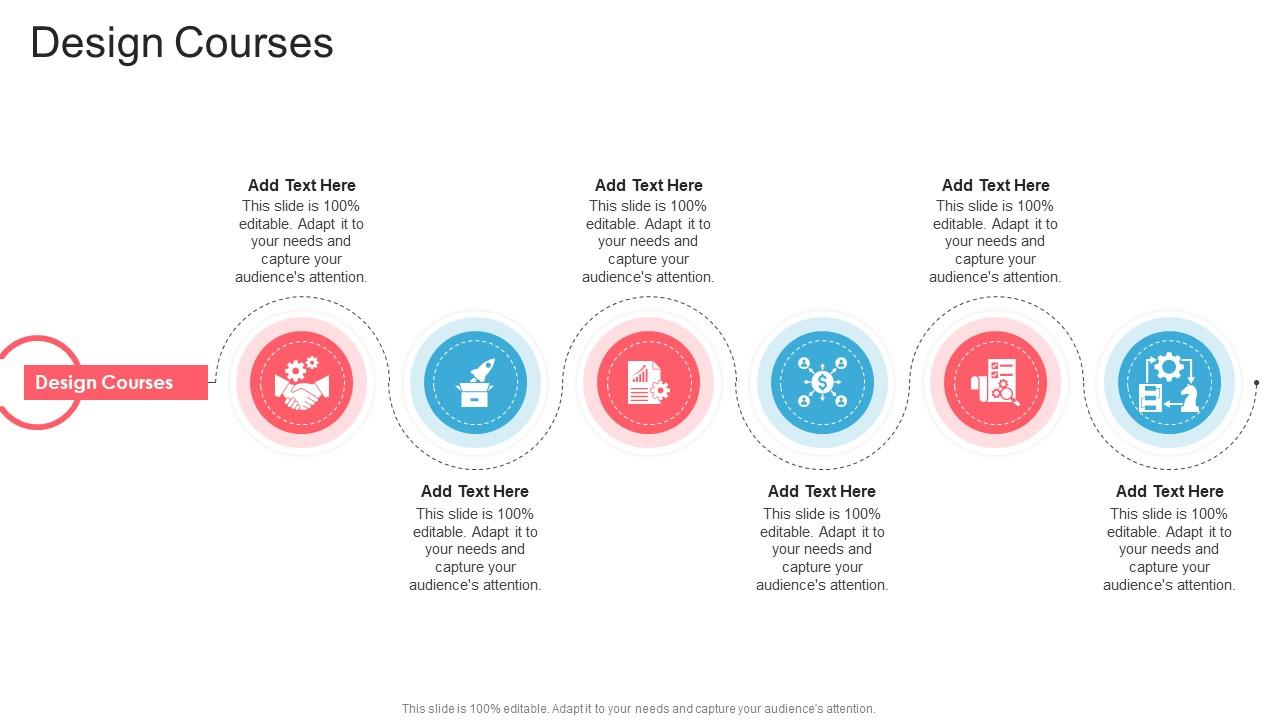 Design Courses

Add Text Here
This slide is 100% editable. Adapt it to your needs and capture your audience's attention.

Add Text Here
This slide is 100% editable. Adapt it to your needs and capture your audience's attention.

Add Text Here
This slide is 100% editable. Adapt it to your needs and capture your audience's attention.

Design Courses

Add Text Here
This slide is 100% editable. Adapt it to your needs and capture your audience's attention.

Add Text Here
This slide is 100% editable. Adapt it to your needs and capture your audience's attention.

Add Text Here
This slide is 100% editable. Adapt it to your needs and capture your audience's attention.

This slide is 100% editable. Adapt it to your needs and capture your audience's attention.